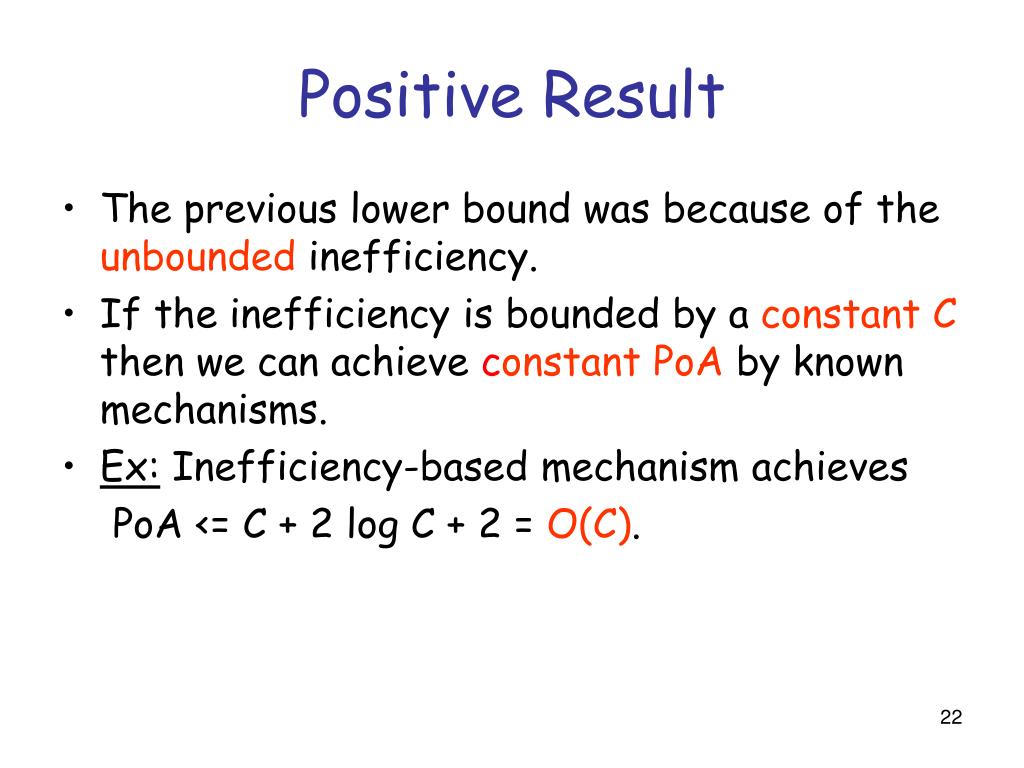 Positive Result

• The previous lower bound was because of the unbounded inefficiency.
• If the inefficiency is bounded by a constant C then we can achieve constant PoA by known mechanisms.
• Ex: Inefficiency-based mechanism achieves PoA <= C + 2 log C + 2 = O(C).

22